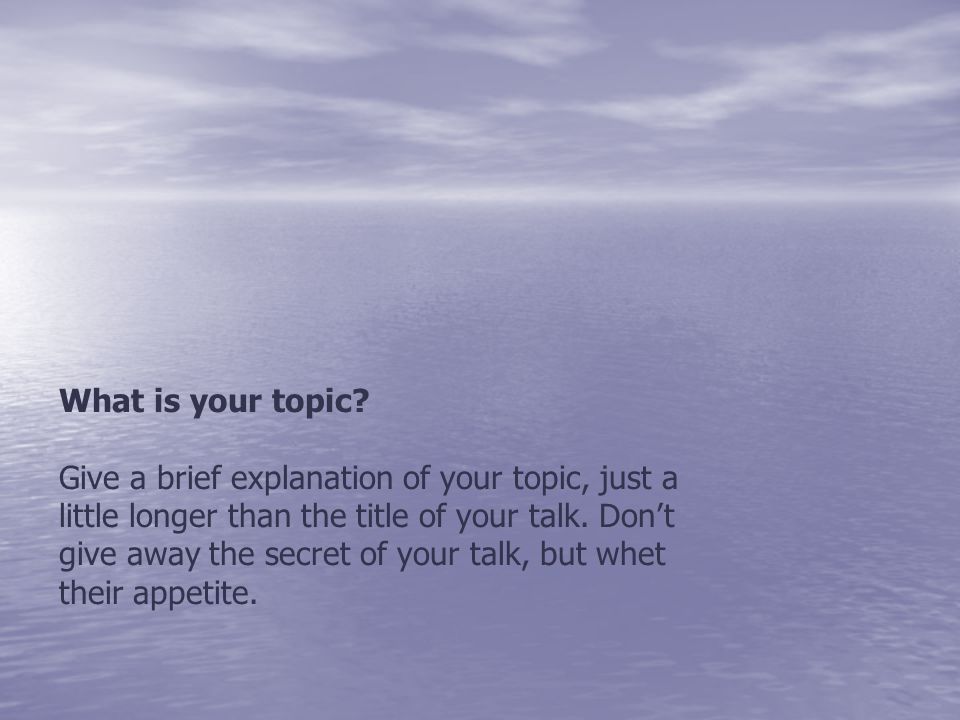 What is your topic?

Give a brief explanation of your topic, just a little longer than the title of your talk. Don’t give away the secret of your talk, but whet their appetite.